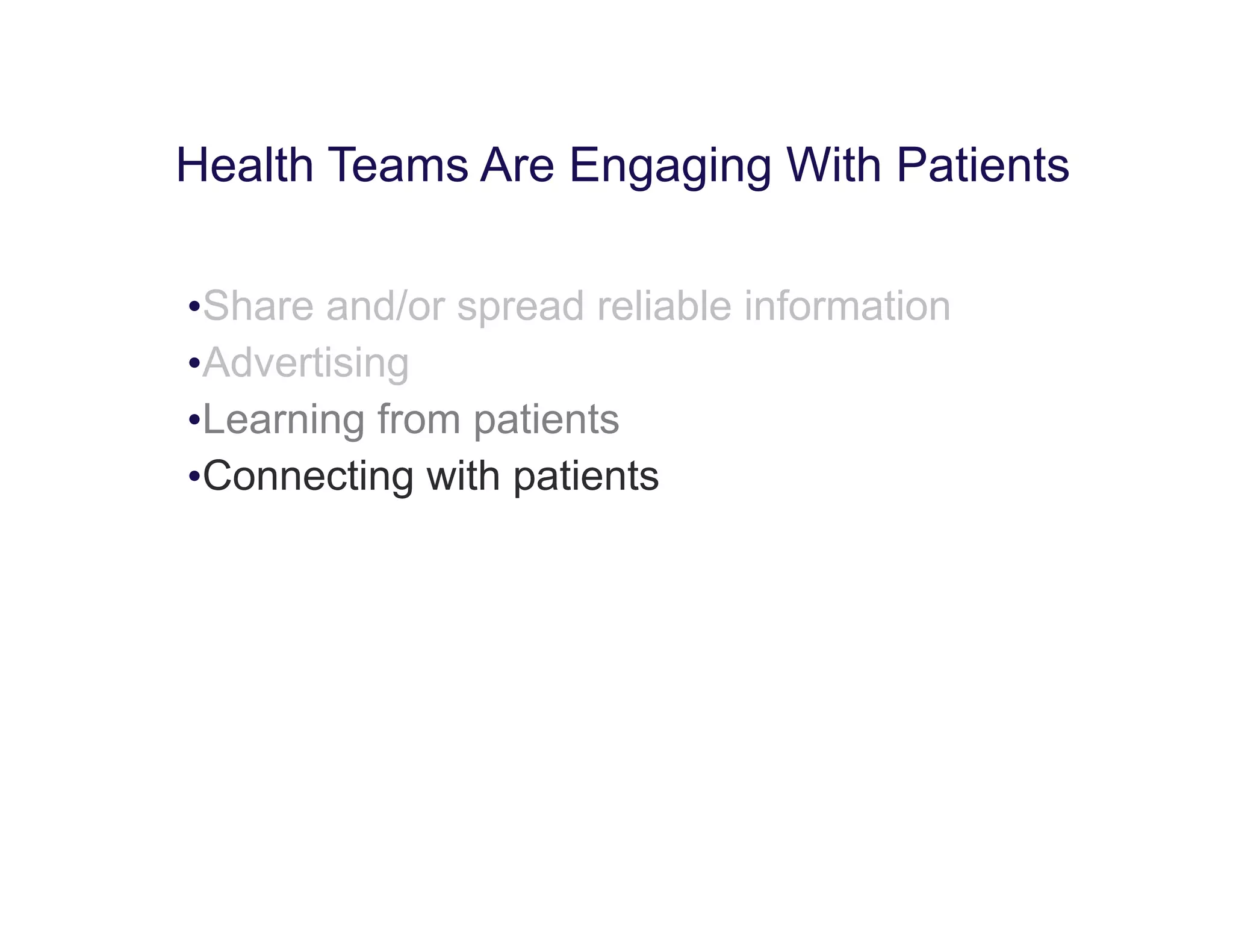 Health Teams Are Engaging With Patients

•Share and/or spread reliable information
•Advertising
•Learning from patients
•Connecting with patients